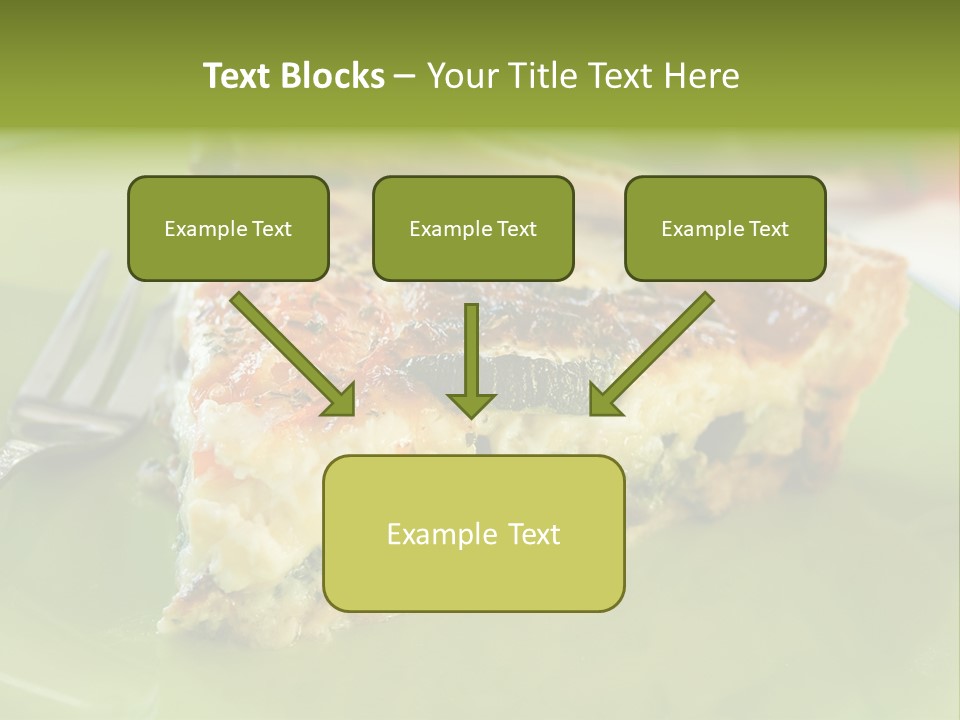 Text Blocks – Your Title Text Here

Example Text

Example Text

Example Text

Example Text